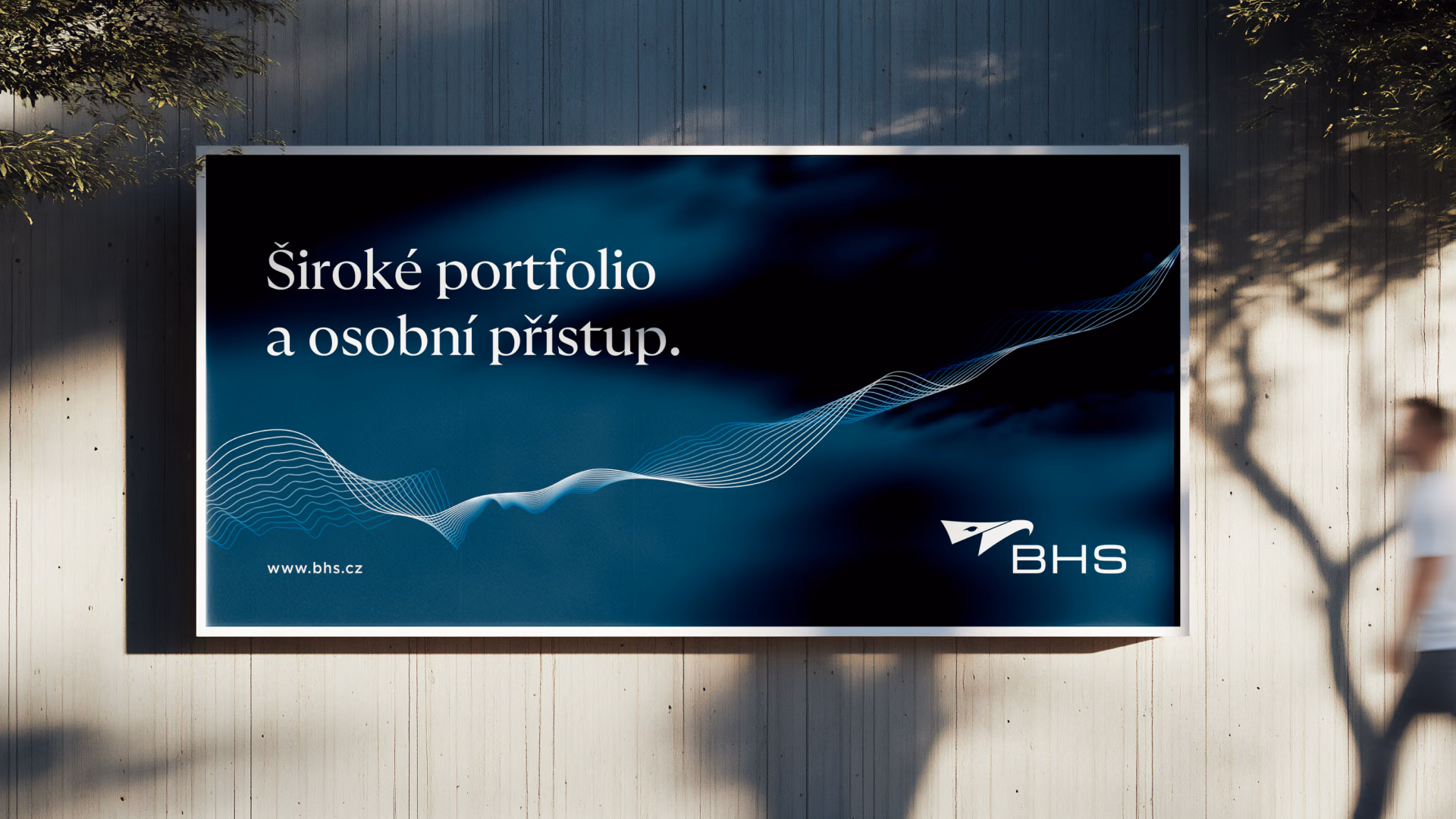 Široké portfolio
a osobní přístup.

www.bhs.cz

BHS